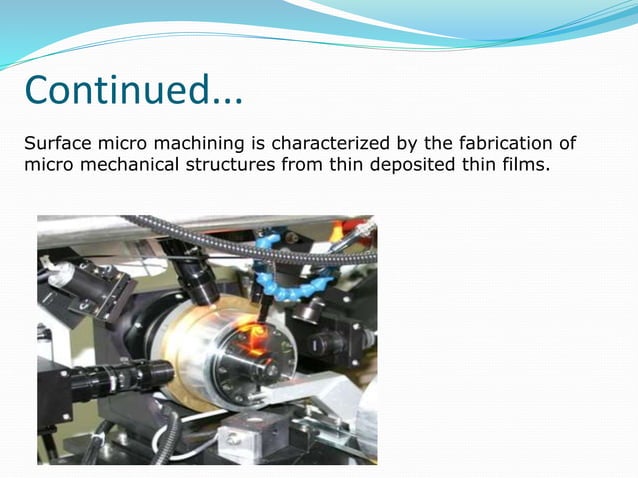 Continued…

Surface micro machining is characterized by the fabrication of micro mechanical structures from thin deposited thin films.